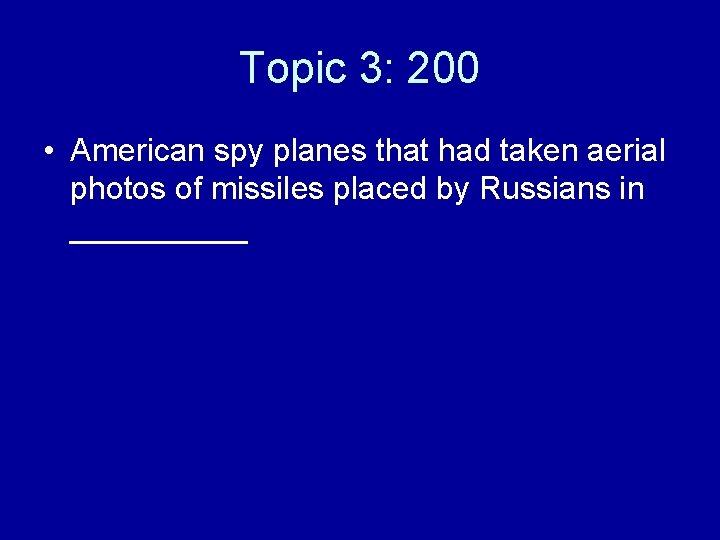 Topic 3: 200

• American spy planes that had taken aerial photos of missiles placed by Russians in __________